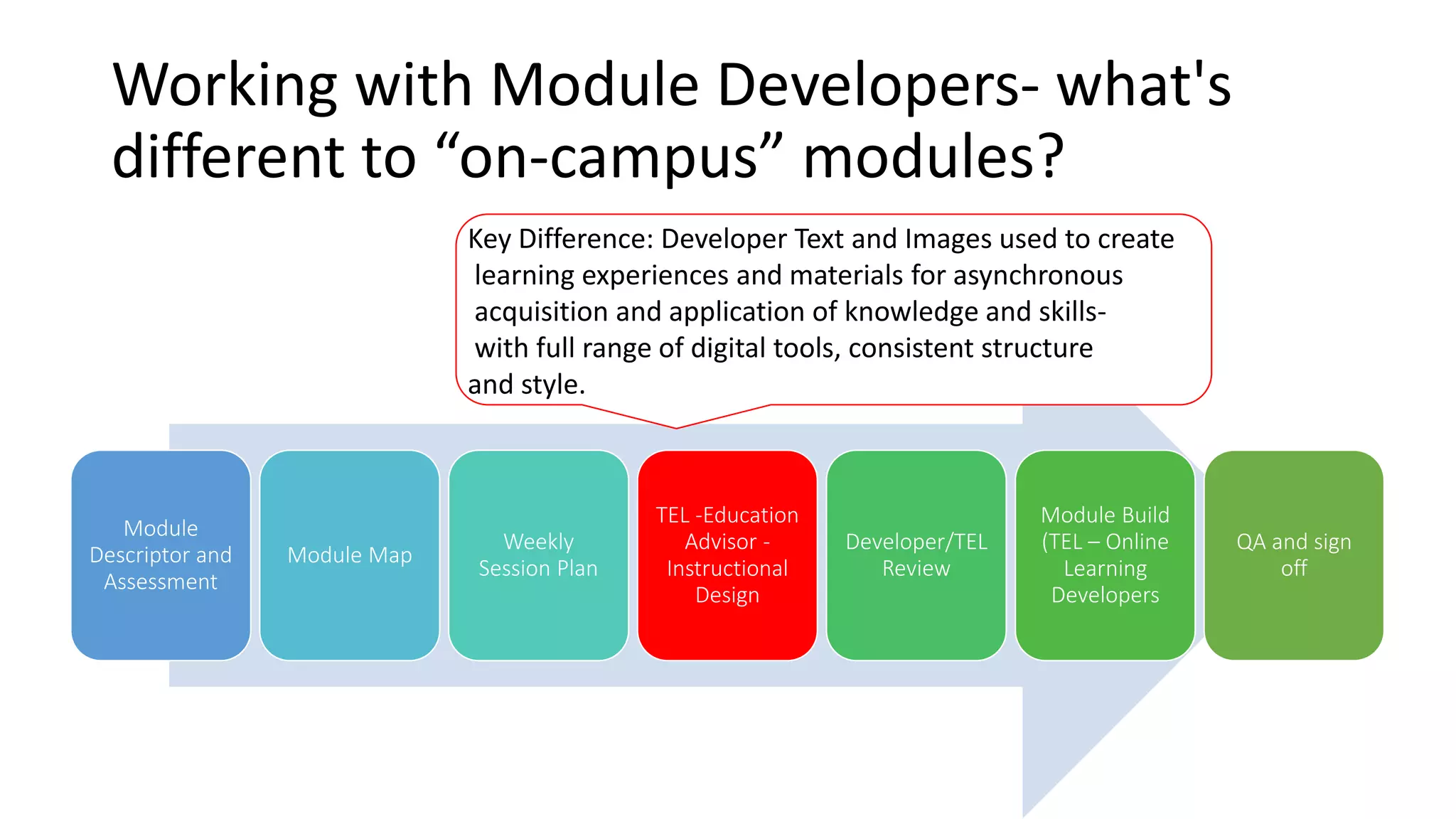 Working with Module Developers- what's different to “on-campus” modules?

Key Difference: Developer Text and Images used to create learning experiences and materials for asynchronous acquisition and application of knowledge and skills- with full range of digital tools, consistent structure and style.

Module Descriptor and Assessment

Module Map

Weekly Session Plan

TEL -Education Advisor - Instructional Design

Developer/TEL Review

Module Build (TEL – Online Learning Developers

QA and sign off